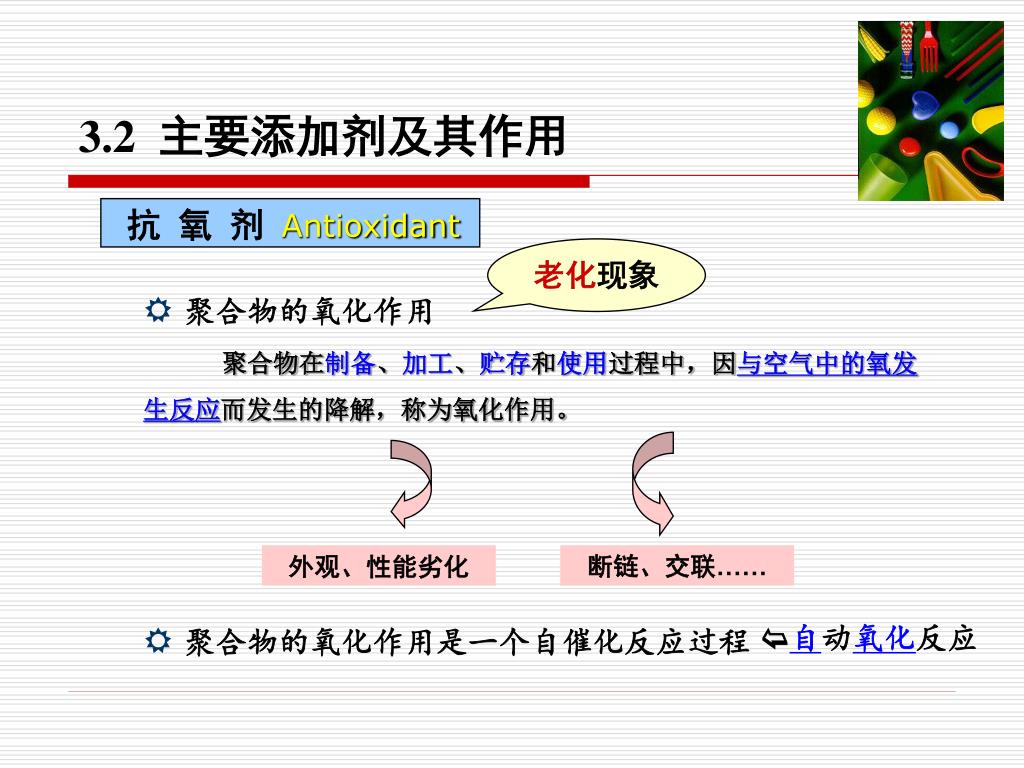 3.2 主要添加剂及其作用

抗 氧 剂 Antioxidant

老化现象

聚合物的氧化作用

聚合物在制备、加工、贮存和使用过程中，因与空气中的氧发生反应而发生的降解，称为氧化作用。

外观、性能劣化

断链、交联……

聚合物的氧化作用是一个自催化反应过程 自动氧化反应